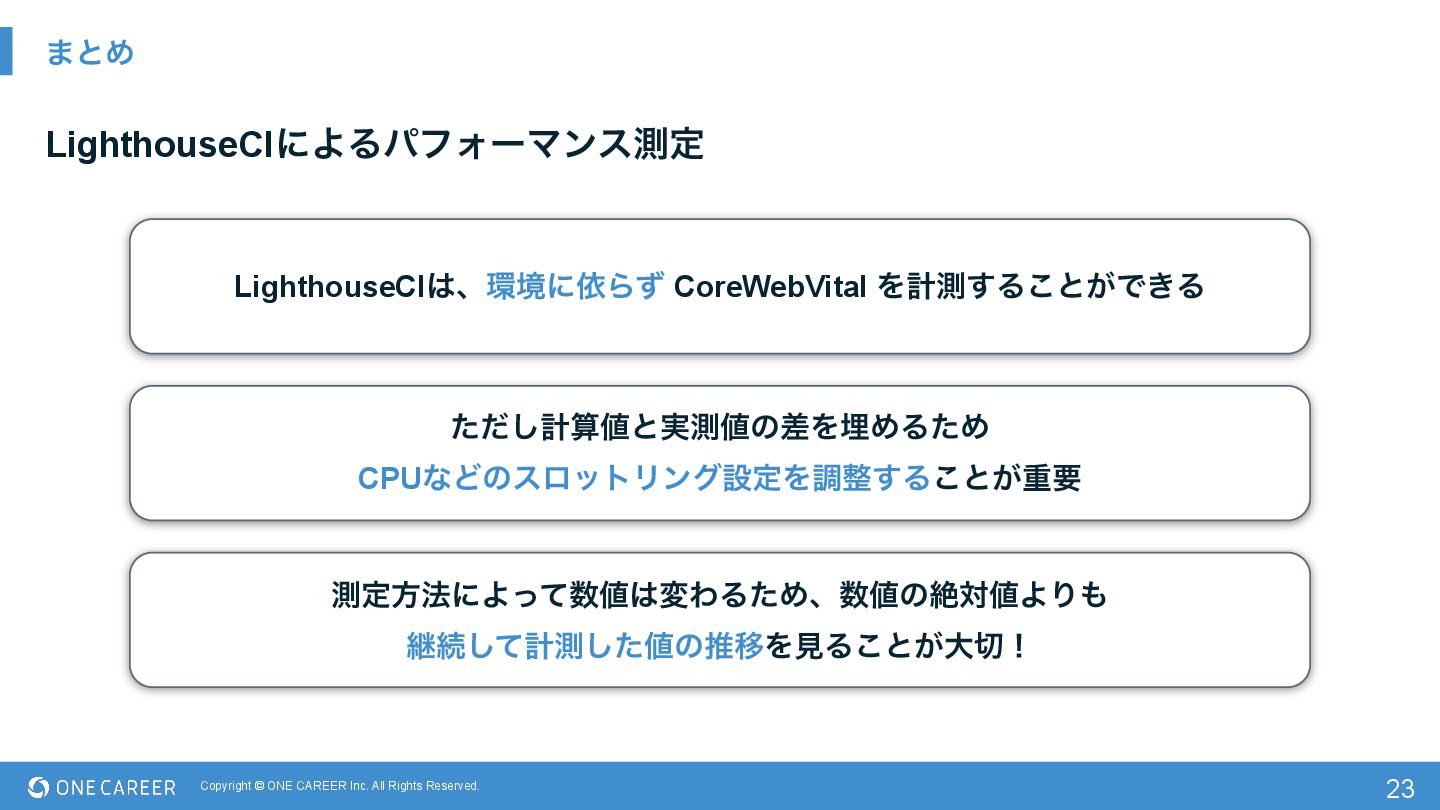 まとめ

LighthouseCIによるパフォーマンス測定

LighthouseCIは、環境に依らず CoreWebVital を計測することができる

ただし計算値と実測値の差を埋めるため
CPUなどのスロットリング設定を調整することが重要

測定方法によって数値は変わるため、数値の絶対値よりも
継続して計測した値の推移を見ることが大切！

ONE CAREER

Copyright © ONE CAREER Inc. All Rights Reserved.

23